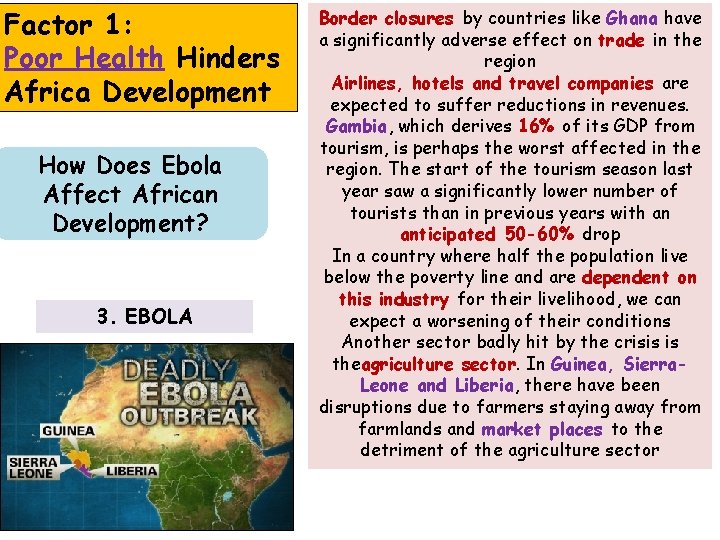 Factor 1:
Poor Health Hinders Africa Development

How Does Ebola Affect African Development?

3. EBOLA

DEADLY EBOLA OUTBREAK

GUINEA

SIERRA LEONE

LIBERIA

Border closures by countries like Ghana have a significantly adverse effect on trade in the region

Airlines, hotels and travel companies are expected to suffer reductions in revenues. Gambia, which derives 16% of its GDP from tourism, is perhaps the worst affected in the region. The start of the tourism season last year saw a significantly lower number of tourists than in previous years with an anticipated 50-60% drop

In a country where half the population live below the poverty line and are dependent on this industry for their livelihood, we can expect a worsening of their conditions

Another sector badly hit by the crisis is theagriculture sector. In Guinea, Sierra-Leone and Liberia, there have been disruptions due to farmers staying away from farmlands and market places to the detriment of the agriculture sector